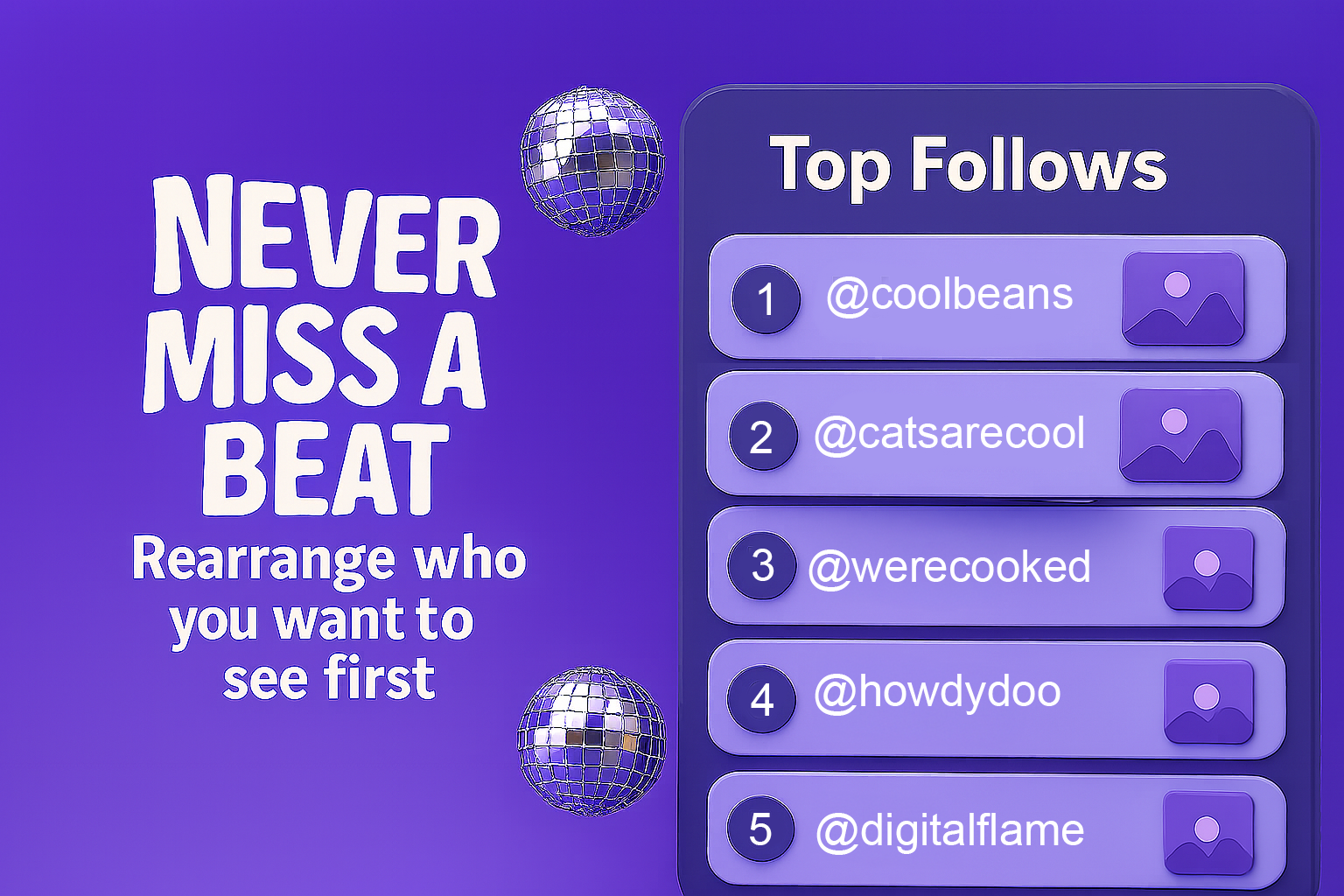 NEVER MISS A BEAT

Rearrange who you want to see first

Top Follows

1 @coolbeans

2 @catsarecool

3 @werecooked

4 @howdydoo

5 @digitalflame